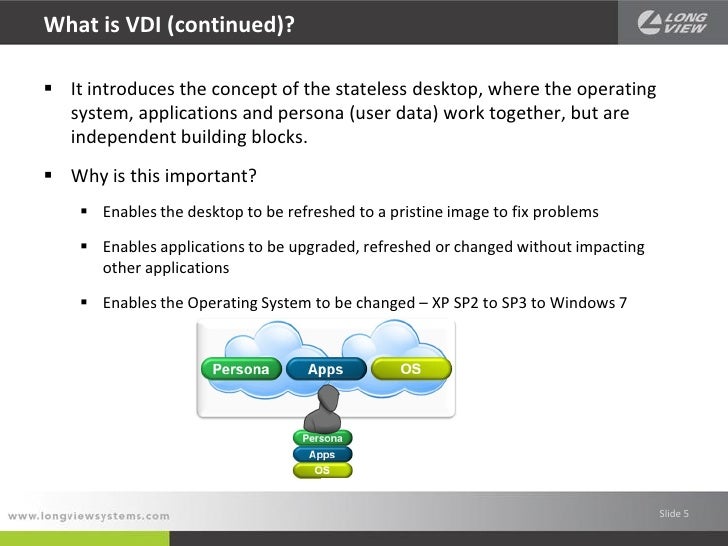 What is VDI (continued)?

LONG VIEW

▪ It introduces the concept of the stateless desktop, where the operating system, applications and persona (user data) work together, but are independent building blocks.

▪ Why is this important?

▪ Enables the desktop to be refreshed to a pristine image to fix problems

▪ Enables applications to be upgraded, refreshed or changed without impacting other applications

▪ Enables the Operating System to be changed – XP SP2 to SP3 to Windows 7

Persona
Apps
OS

Persona
Apps
OS

www.longviewsystems.com

Slide 5